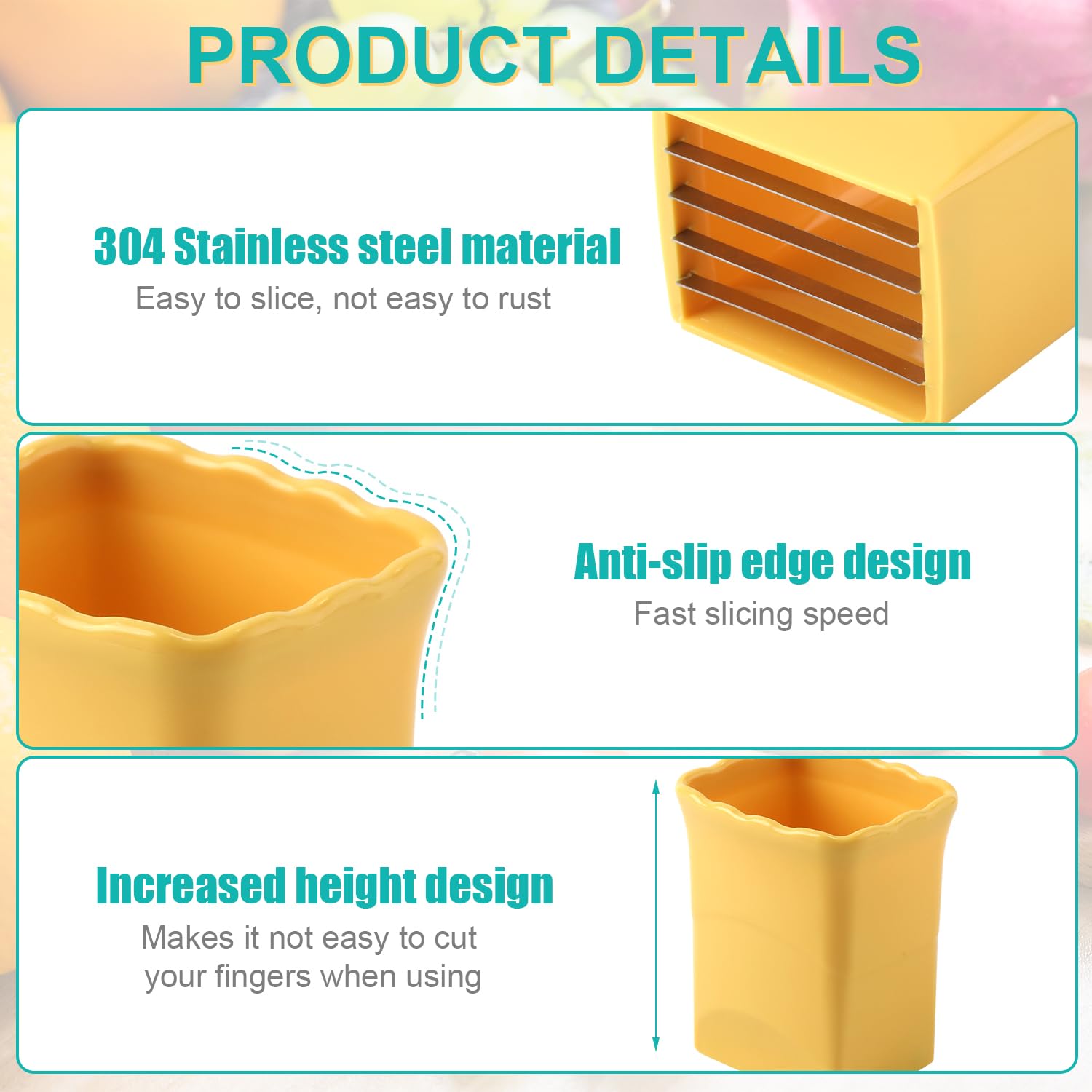 PRODUCT DETAILS

304 Stainless steel material
Easy to slice, not easy to rust

Anti-slip edge design
Fast slicing speed

Increased height design
Makes it not easy to cut your fingers when using